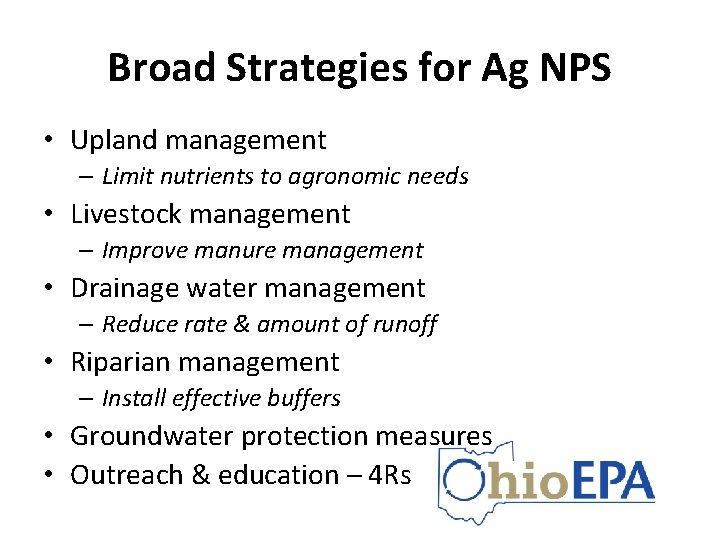 Broad Strategies for Ag NPS

• Upland management
– Limit nutrients to agronomic needs
• Livestock management
– Improve manure management
• Drainage water management
– Reduce rate & amount of runoff
• Riparian management
– Install effective buffers
• Groundwater protection measures
• Outreach & education – 4Rs

OhioEPA